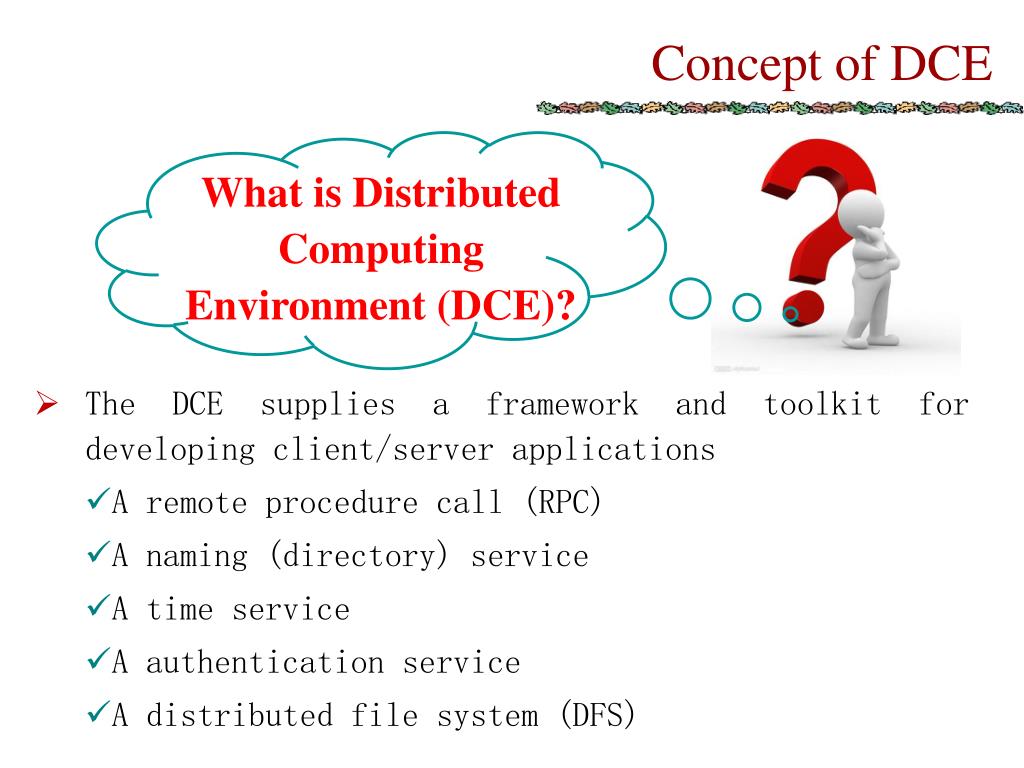 Concept of DCE

What is Distributed Computing Environment (DCE)?

➢ The DCE supplies a framework and toolkit for developing client/server applications

✓A remote procedure call (RPC)

✓A naming (directory) service

✓A time service

✓A authentication service

✓A distributed file system (DFS)